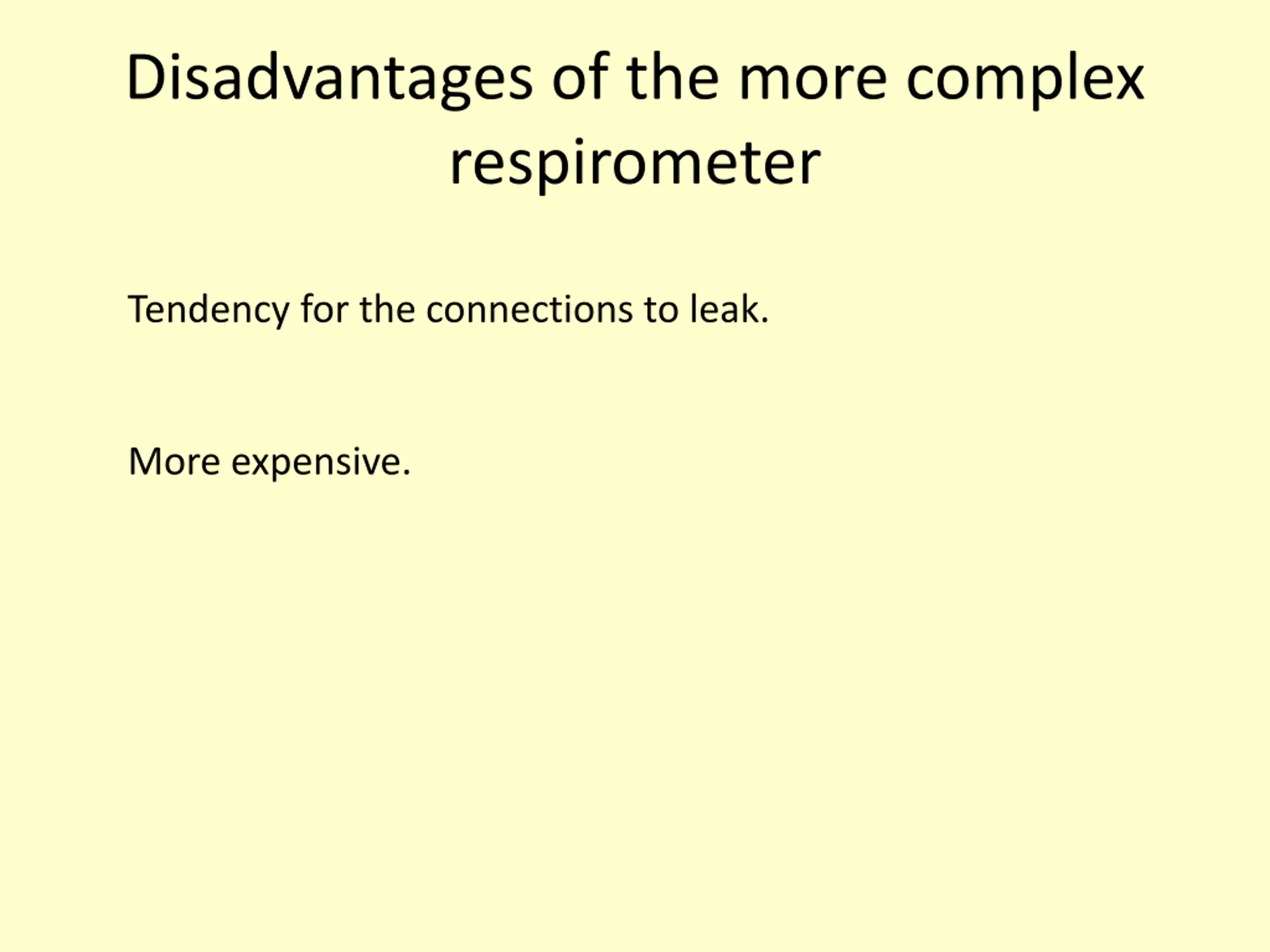 Disadvantages of the more complex respirometer

Tendency for the connections to leak.

More expensive.